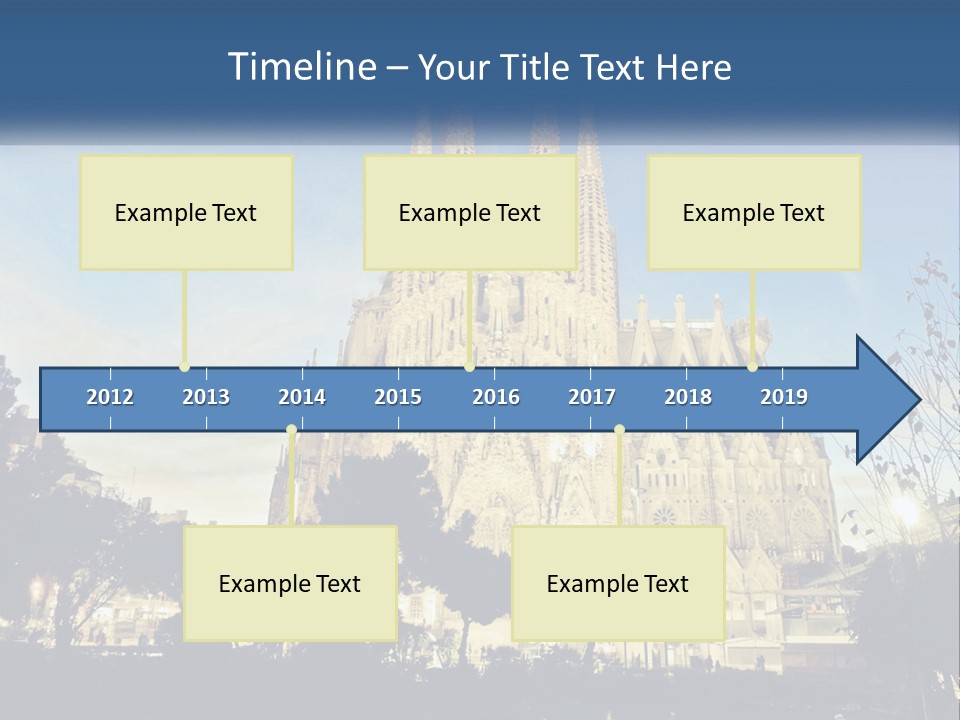 Timeline – Your Title Text Here

Example Text

Example Text

Example Text

2012 2013 2014 2015 2016 2017 2018 2019

Example Text

Example Text